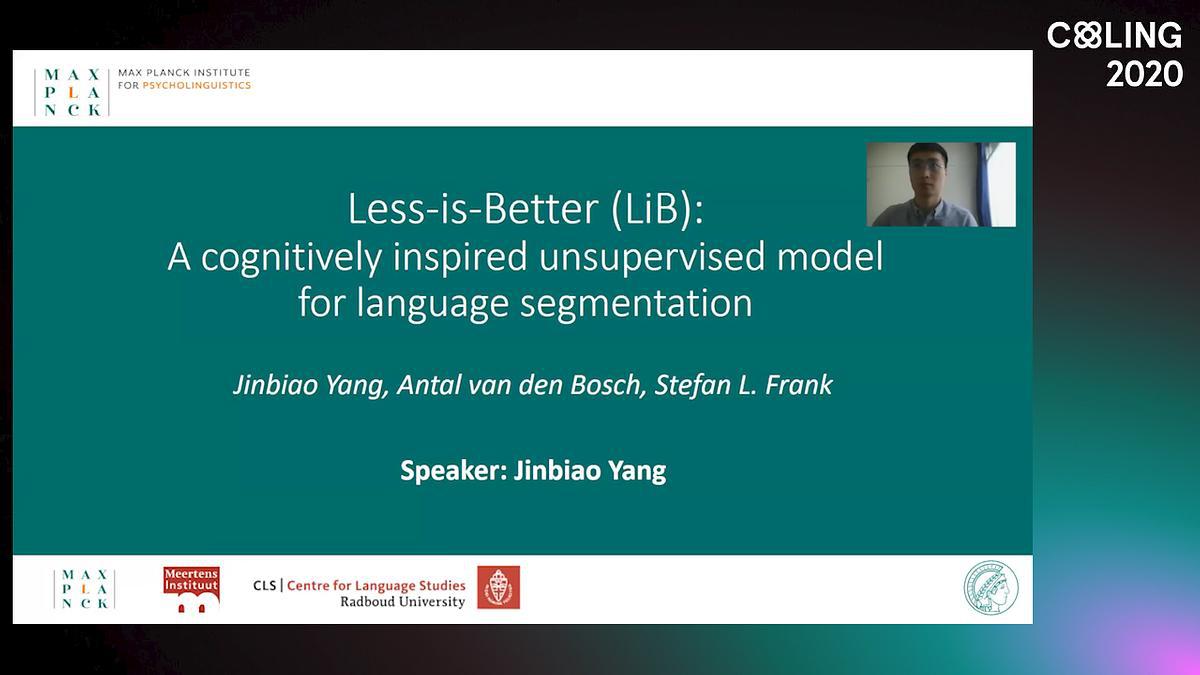 MAX PLANCK

MAX PLANCK INSTITUTE FOR PSYCHOLINGUISTICS

COLING 2020

Less-is-Better (LiB):
A cognitively inspired unsupervised model for language segmentation

Jinbiao Yang, Antal van den Bosch, Stefan L. Frank

Speaker: Jinbiao Yang

MAX PLANCK

Meertens Instituut

CLS | Centre for Language Studies
Radboud University